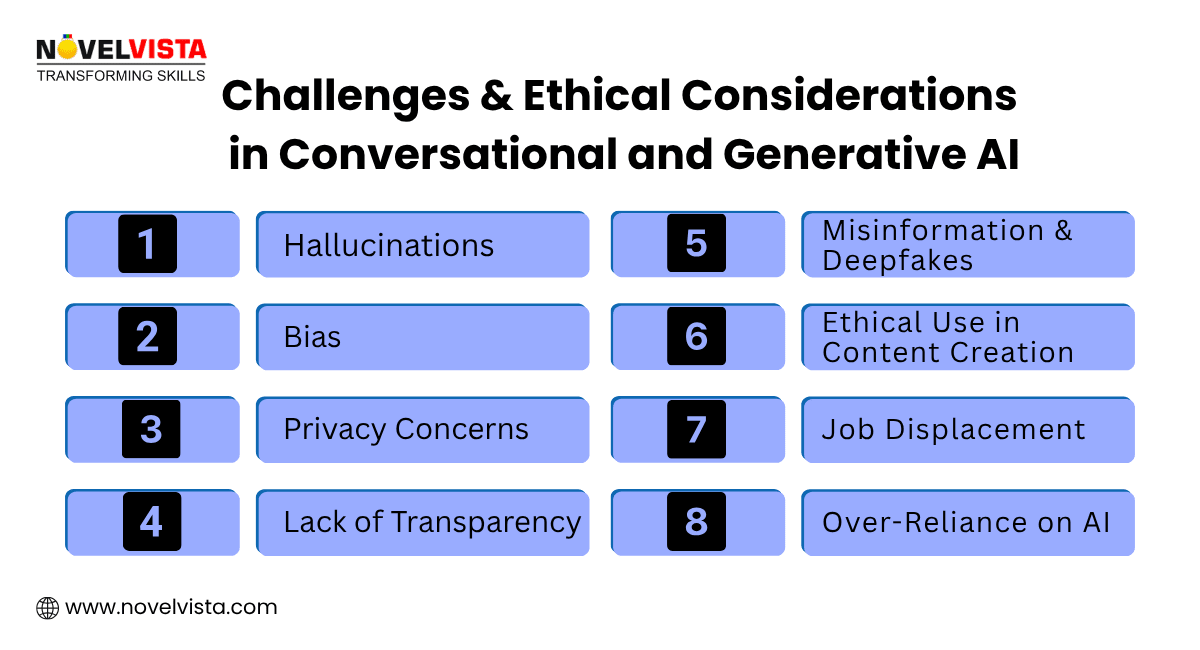 NOVELVISTA
TRANSFORMING SKILLS

Challenges & Ethical Considerations in Conversational and Generative AI

1 Hallucinations

2 Bias

3 Privacy Concerns

4 Lack of Transparency

5 Misinformation & Deepfakes

6 Ethical Use in Content Creation

7 Job Displacement

8 Over-Reliance on AI

www.novelvista.com